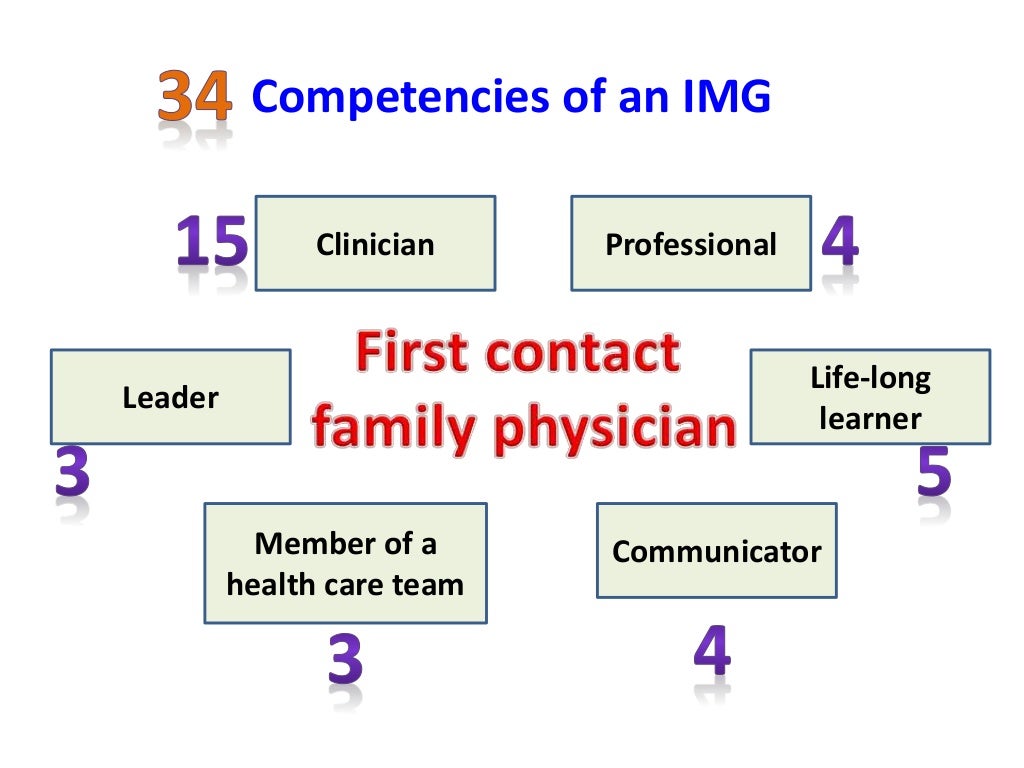 34 Competencies of an IMG

15 Clinician

Professional 4

Leader
3

First contact family physician

Life-long learner
5

Member of a health care team
3

Communicator
4